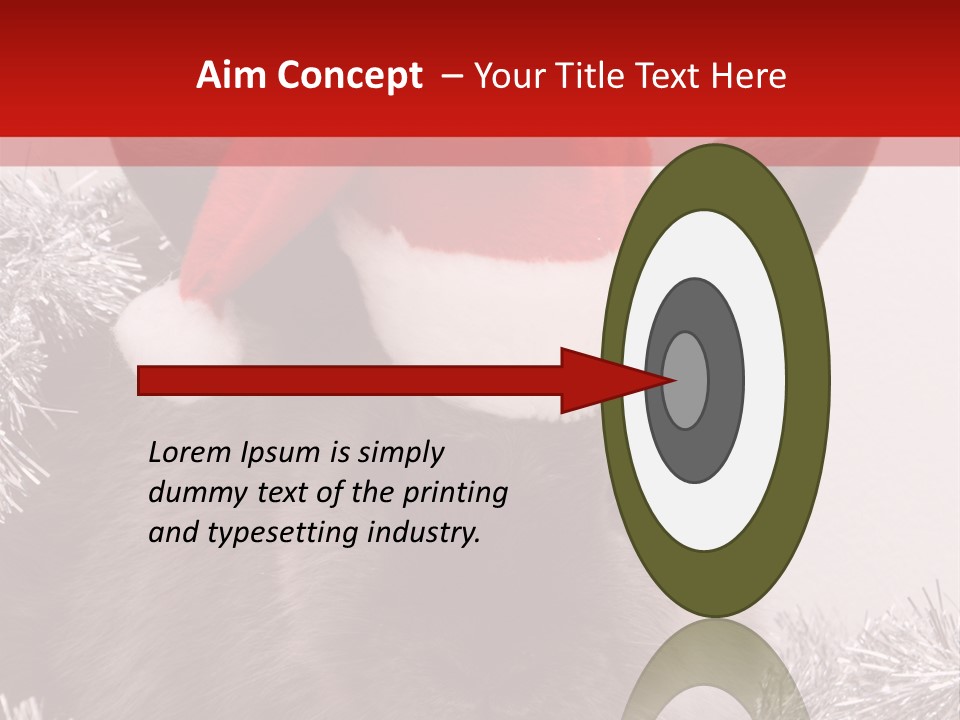 Aim Concept – Your Title Text Here

Lorem Ipsum is simply dummy text of the printing and typesetting industry.